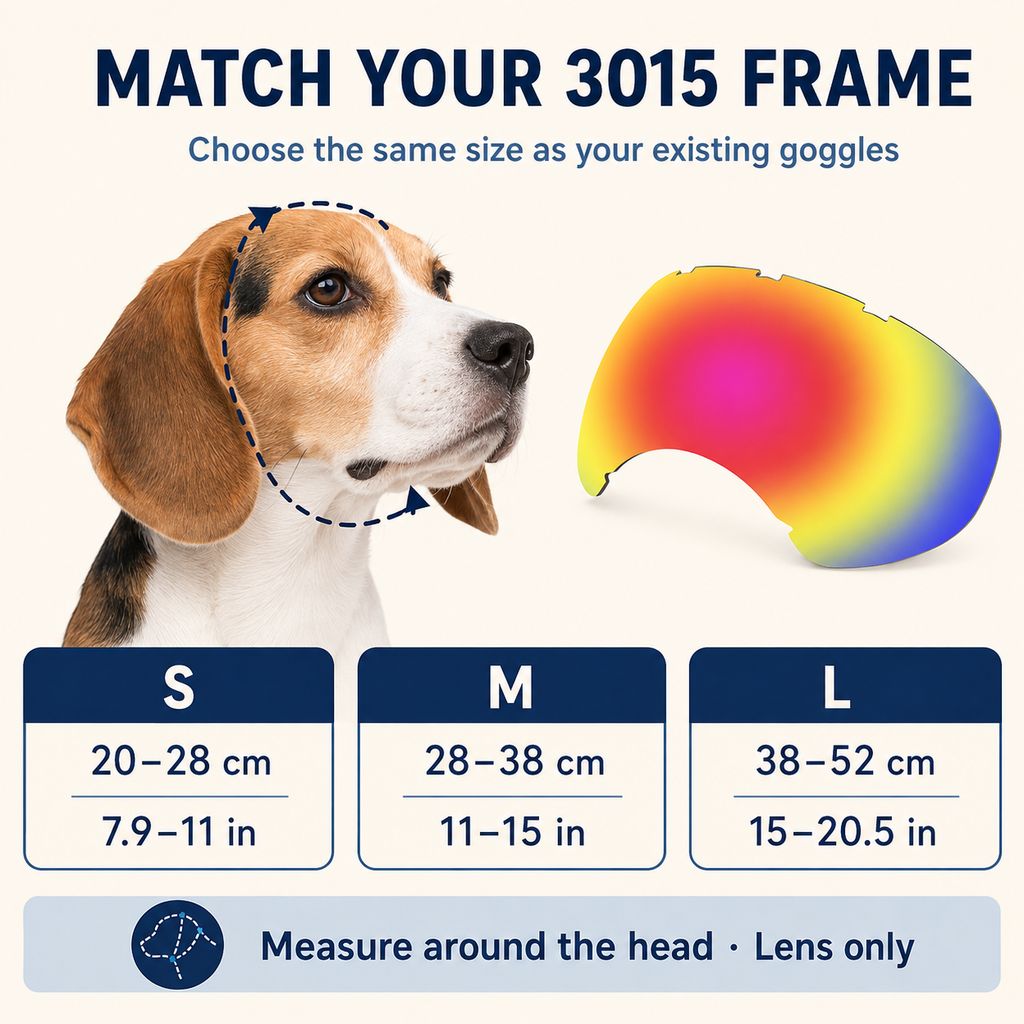 MATCH YOUR 3015 FRAME

Choose the same size as your existing goggles

| S | M | L |
|---|---|---|
| 20–28 cm | 28–38 cm | 38–52 cm |
| 7.9–11 in | 11–15 in | 15–20.5 in |

Measure around the head · Lens only